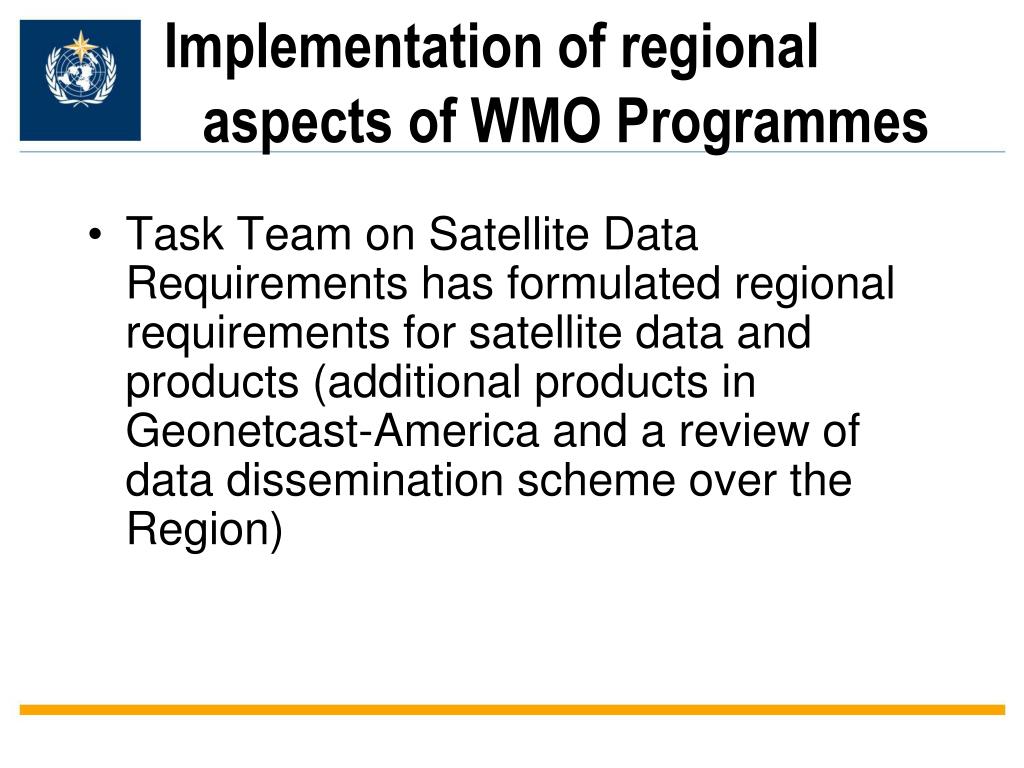 Implementation of regional aspects of WMO Programmes

• Task Team on Satellite Data Requirements has formulated regional requirements for satellite data and products (additional products in Geonetcast-America and a review of data dissemination scheme over the Region)